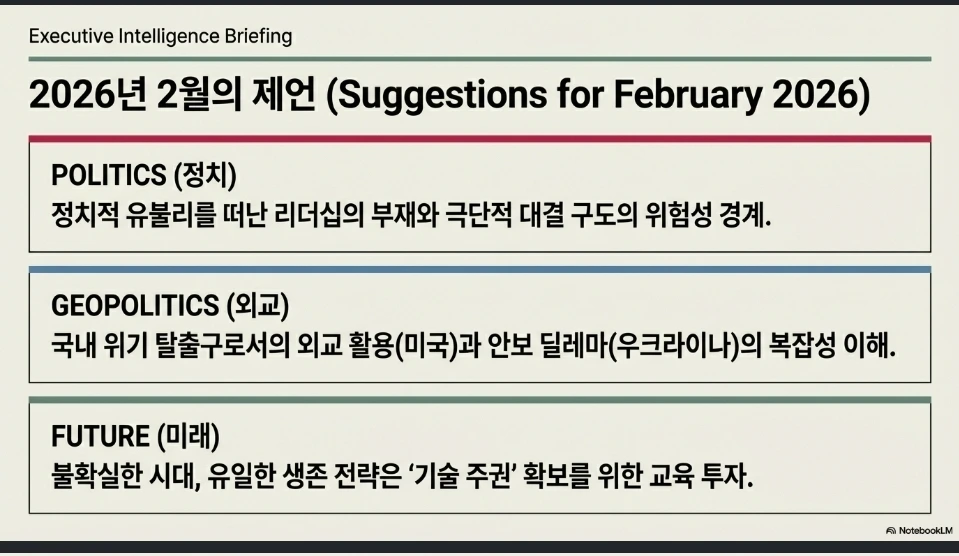 Executive Intelligence Briefing

2026년 2월의 제언 (Suggestions for February 2026)

POLITICS (정치)
정치적 유불리를 떠난 리더십의 부재와 극단적 대결 구도의 위험성 경계.

GEOPOLITICS (외교)
국내 위기 탈출구로서의 외교 활용(미국)과 안보 딜레마(우크라이나)의 복잡성 이해.

FUTURE (미래)
불확실한 시대, 유일한 생존 전략은 '기술 주권' 확보를 위한 교육 투자.

NotebookLM